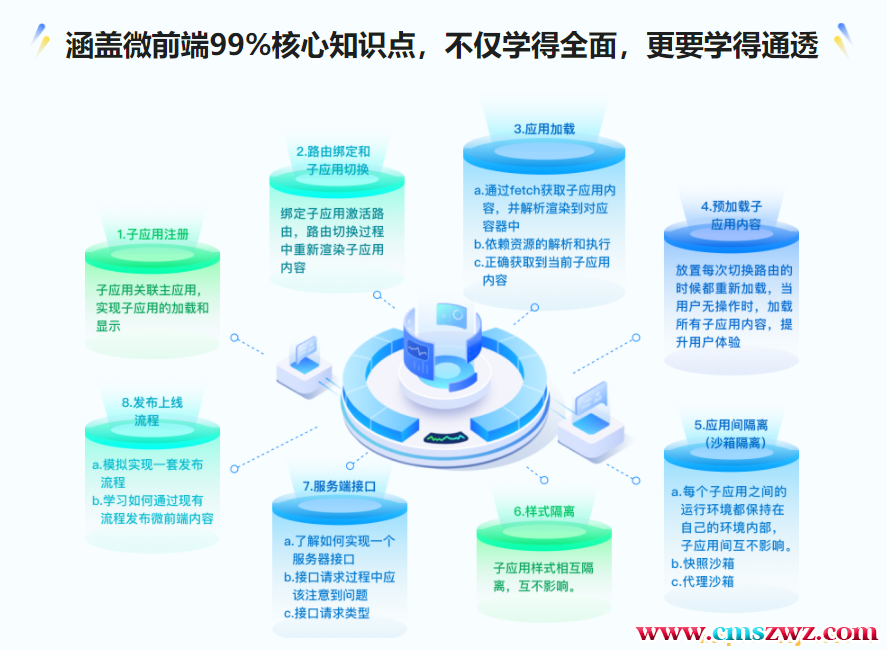 涵盖微前端99%核心知识点，不仅学得全面，更要学得通透

1.子应用注册

子应用关联主应用，实现子应用的加载和显示

2.路由绑定和子应用切换

绑定子应用激活路由，路由切换过程中重新渲染子应用内容

3.应用加载

a.通过fetch获取子应用内容，并解析渲染到对应容器中
b.依赖资源的解析和执行
c.正确获取到当前子应用内容

4.预加载子应用内容

放置每次切换路由的时候都重新加载，当用户无操作时，加载所有子应用内容，提升用户体验

5.应用间隔离（沙箱隔离）

a.每个子应用之间的运行环境都保持在自己的环境内部，子应用间互不影响。
b.快照沙箱
c.代理沙箱

6.样式隔离

子应用样式相互隔离，互不影响。

7.服务端接口

a.了解如何实现一个服务器接口
b.接口请求过程中应该注意到问题
c.接口请求类型

8.发布上线流程

a.模拟实现一套发布流程
b.学习如何通过现有流程发布微前端内容

www.cmszwz.com